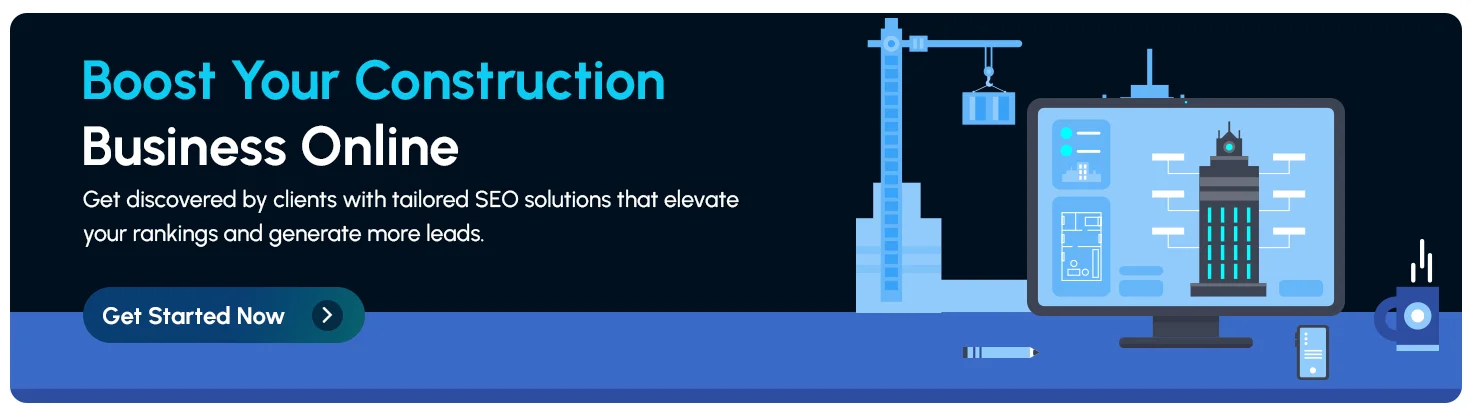 Boost Your Construction
Business Online

Get discovered by clients with tailored SEO solutions that elevate your rankings and generate more leads.

Get Started Now